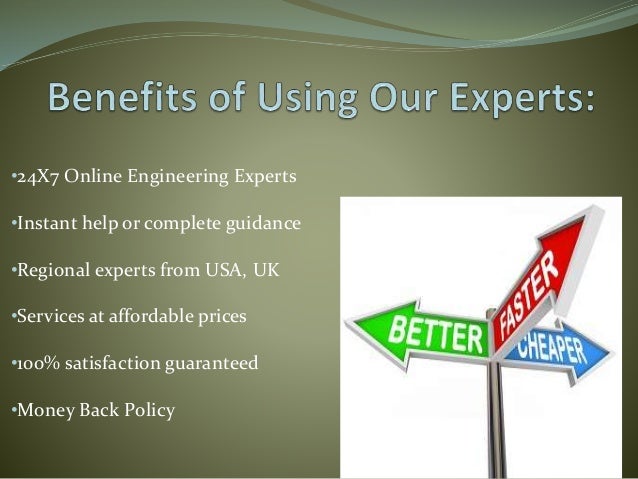 Benefits of Using Our Experts:

•24X7 Online Engineering Experts

•Instant help or complete guidance

•Regional experts from USA, UK

•Services at affordable prices

•100% satisfaction guaranteed

•Money Back Policy

BETTER

FASTER

CHEAPER